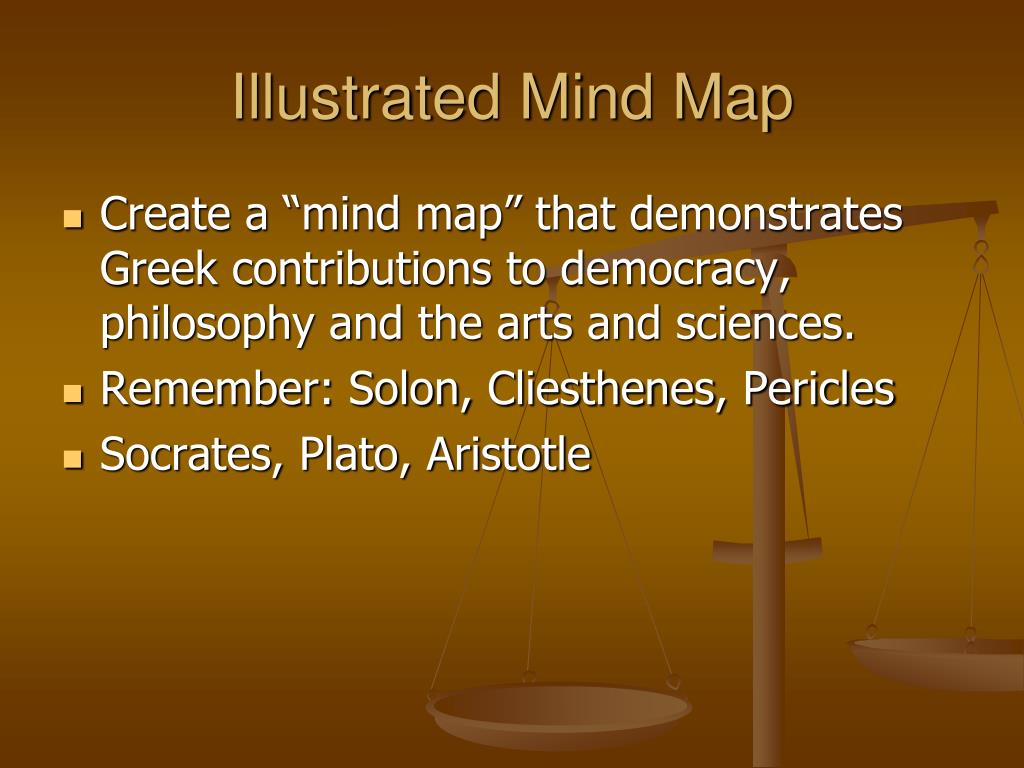 Illustrated Mind Map

- Create a “mind map” that demonstrates Greek contributions to democracy, philosophy and the arts and sciences.
- Remember: Solon, Cliesthenes, Pericles
- Socrates, Plato, Aristotle